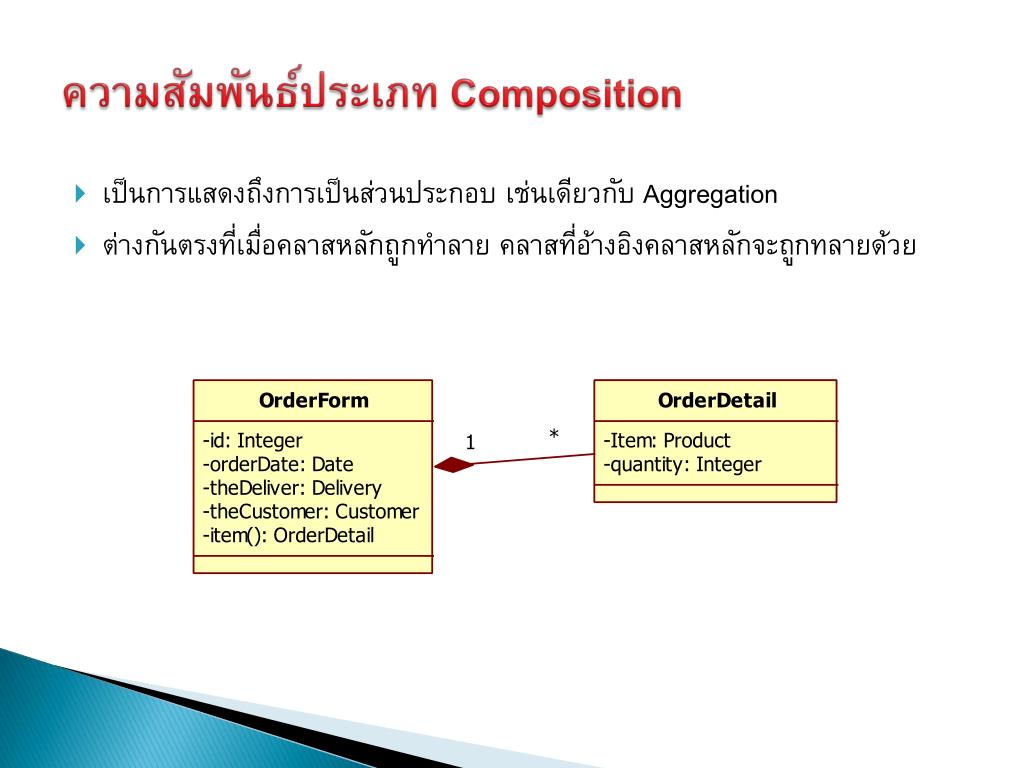 ความสัมพันธ์ประเภท Composition

เป็นการแสดงถึงการเป็นส่วนประกอบ เช่นเดียวกับ Aggregation

ต่างกันตรงที่เมื่อคลาสหลักถูกทำลาย คลาสที่อ้างอิงคลาสหลักจะถูกทลายด้วย

OrderForm
-id: Integer
-orderDate: Date
-theDeliver: Delivery
-theCustomer: Customer
-item(): OrderDetail

1

*

OrderDetail
-Item: Product
-quantity: Integer